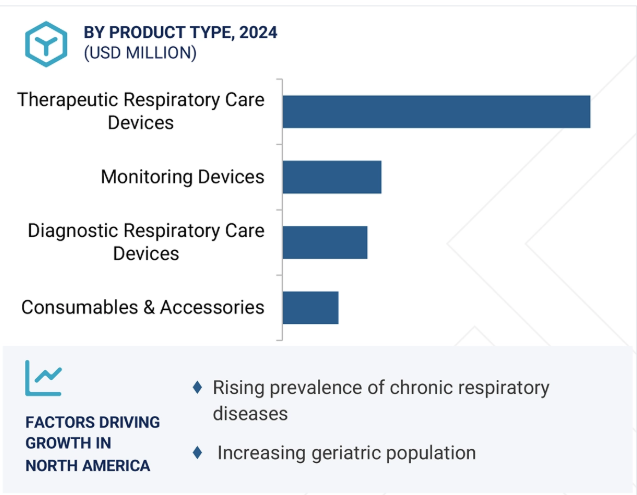 BY PRODUCT TYPE, 2024
(USD MILLION)

Therapeutic Respiratory Care Devices

Monitoring Devices

Diagnostic Respiratory Care Devices

Consumables & Accessories

FACTORS DRIVING GROWTH IN NORTH AMERICA

♦ Rising prevalence of chronic respiratory diseases

♦ Increasing geriatric population